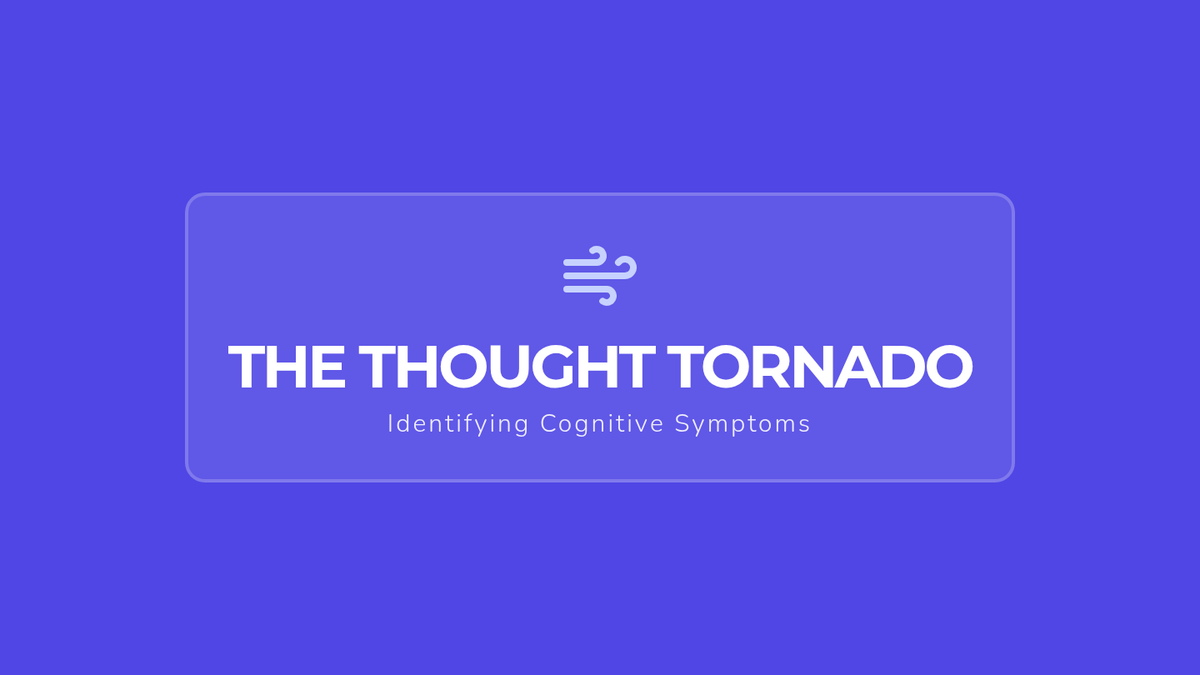 THE THOUGHT TORNADO

Identifying Cognitive Symptoms